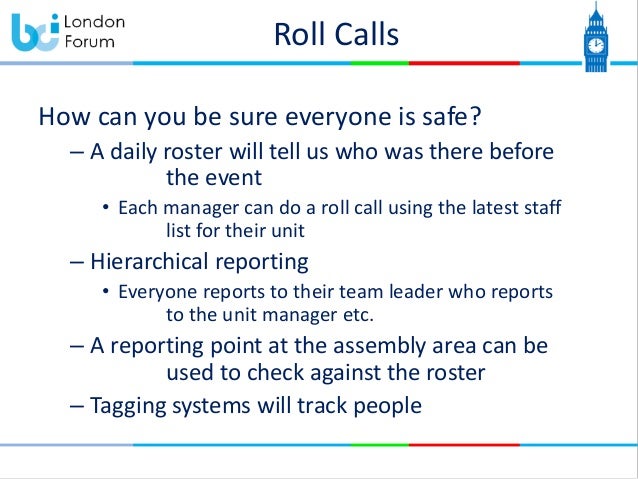 bci London Forum

Roll Calls

How can you be sure everyone is safe?

– A daily roster will tell us who was there before the event

• Each manager can do a roll call using the latest staff list for their unit

– Hierarchical reporting

• Everyone reports to their team leader who reports to the unit manager etc.

– A reporting point at the assembly area can be used to check against the roster

– Tagging systems will track people